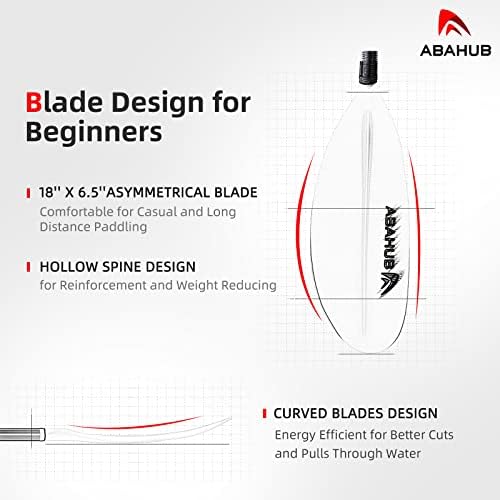 ABAHUB

Blade Design for Beginners

18'' X 6.5''ASYMMETRICAL BLADE
Comfortable for Casual and Long Distance Paddling

HOLLOW SPINE DESIGN
for Reinforcement and Weight Reducing

ABAHUB

CURVED BLADES DESIGN
Energy Efficient for Better Cuts and Pulls Through Water